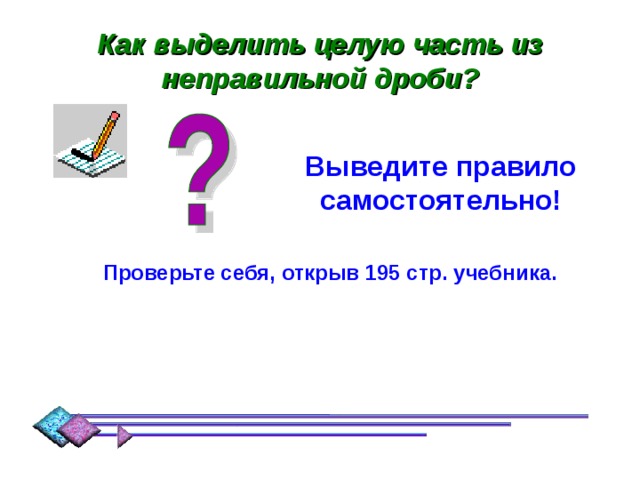 Как выделить целую часть из неправильной дроби?

?

Выведите правило самостоятельно!

Проверьте себя, открыв 195 стр. учебника.